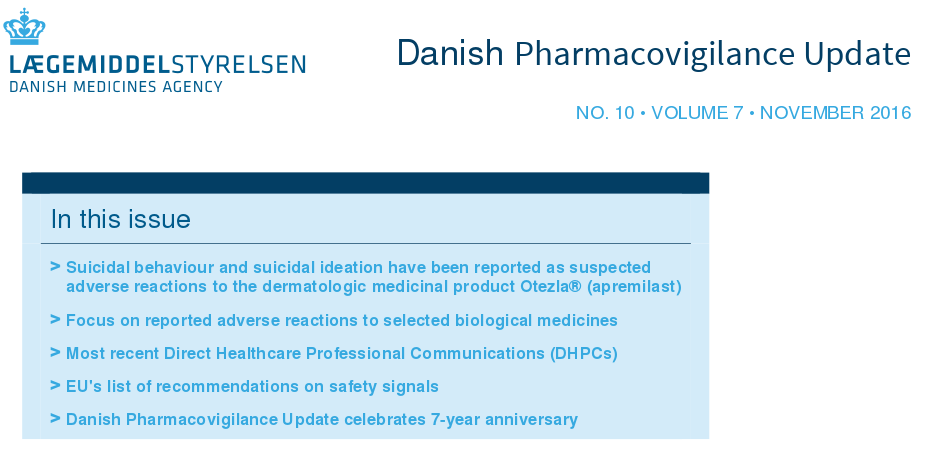 LÆGEMIDDELSTYRELSEN
DANISH MEDICINES AGENCY

Danish Pharmacovigilance Update

NO. 10 • VOLUME 7 • NOVEMBER 2016

In this issue

> Suicidal behaviour and suicidal ideation have been reported as suspected adverse reactions to the dermatologic medicinal product Otezla® (apremilast)

> Focus on reported adverse reactions to selected biological medicines

> Most recent Direct Healthcare Professional Communications (DHPCs)

> EU's list of recommendations on safety signals

> Danish Pharmacovigilance Update celebrates 7-year anniversary